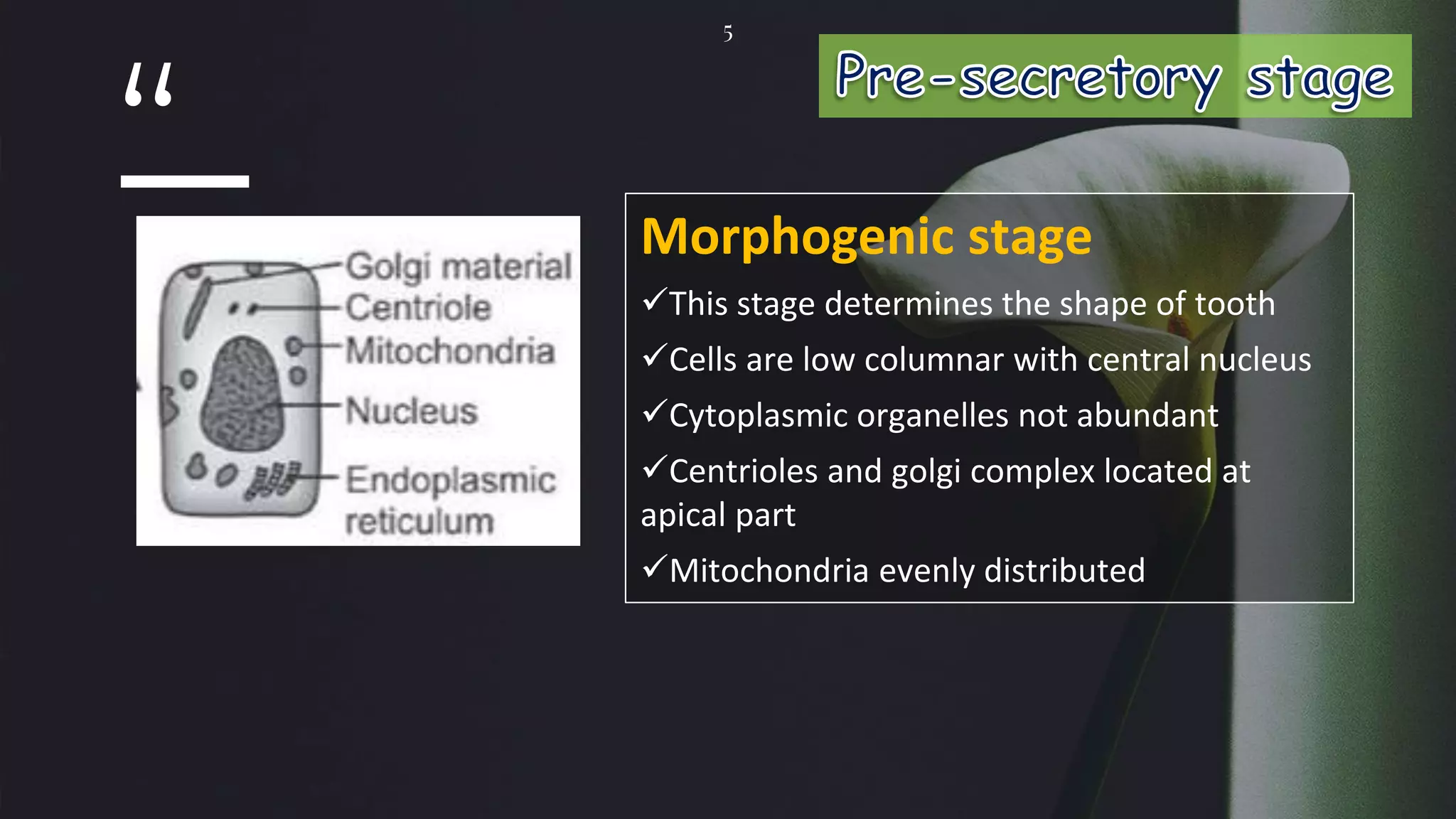 5

“

Pre-secretory stage

Golgi material
Centriole
Mitochondria
Nucleus
Endoplasmic reticulum

Morphogenic stage

✓This stage determines the shape of tooth

✓Cells are low columnar with central nucleus

✓Cytoplasmic organelles not abundant

✓Centrioles and golgi complex located at apical part

✓Mitochondria evenly distributed